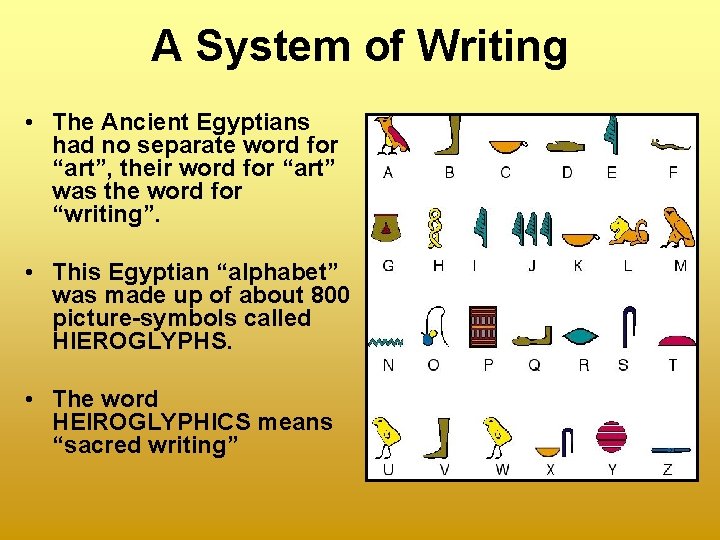 A System of Writing

• The Ancient Egyptians had no separate word for “art”, their word for “art” was the word for “writing”.

• This Egyptian “alphabet” was made up of about 800 picture-symbols called HIEROGLYPHS.

• The word HEIROGLYPHICS means “sacred writing”

A B C D E F
G H I J K L M
N O P Q R S T
U V W X Y Z